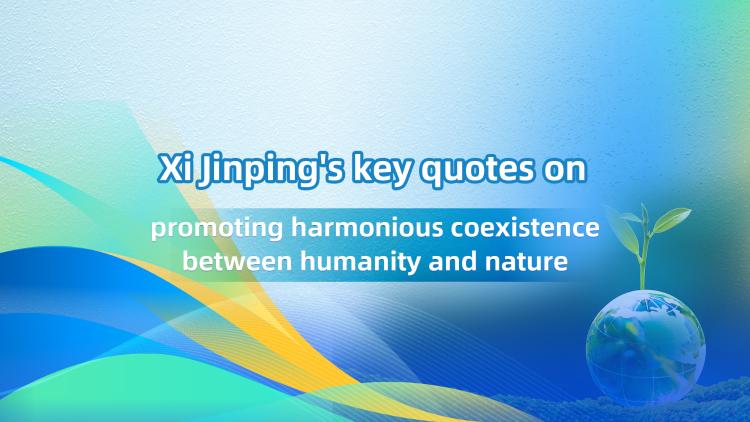 Xi Jinping's key quotes on

promoting harmonious coexistence between humanity and nature